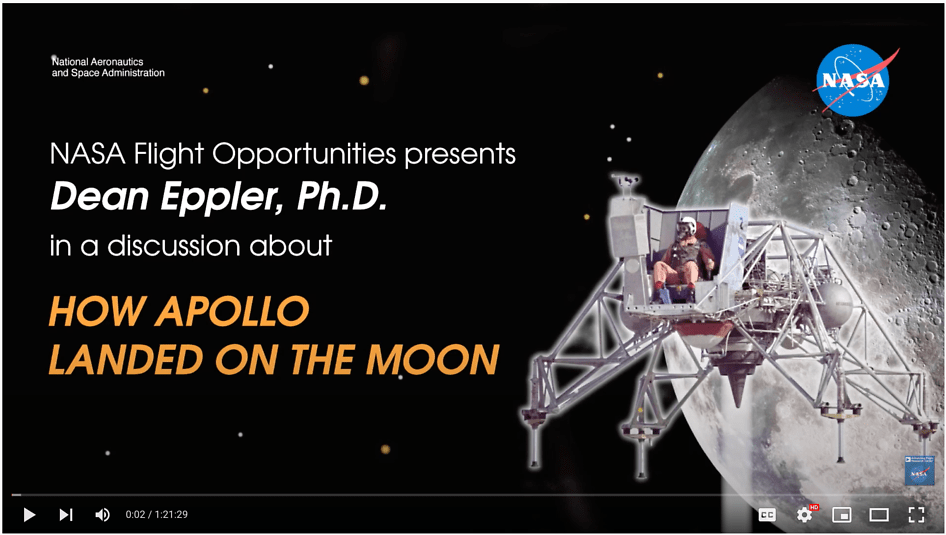 National Aeronautics
and Space Administration

NASA

NASA Flight Opportunities presents
Dean Eppler, Ph.D.
in a discussion about

HOW APOLLO
LANDED ON THE MOON

0:02 / 1:21:29

CC

HD